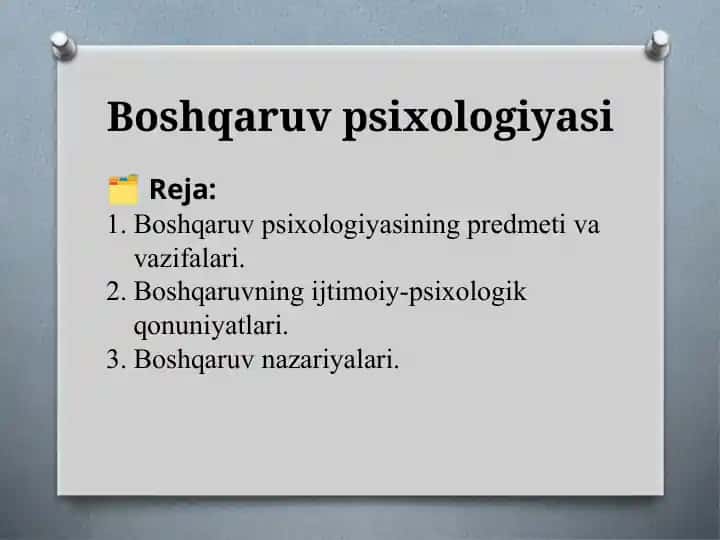 Boshqaruv psixologiyasi

Reja:

1. Boshqaruv psixologiyasining predmeti va vazifalari.
2. Boshqaruvning ijtimoiy-psixologik qonuniyatlari.
3. Boshqaruv nazariyalari.